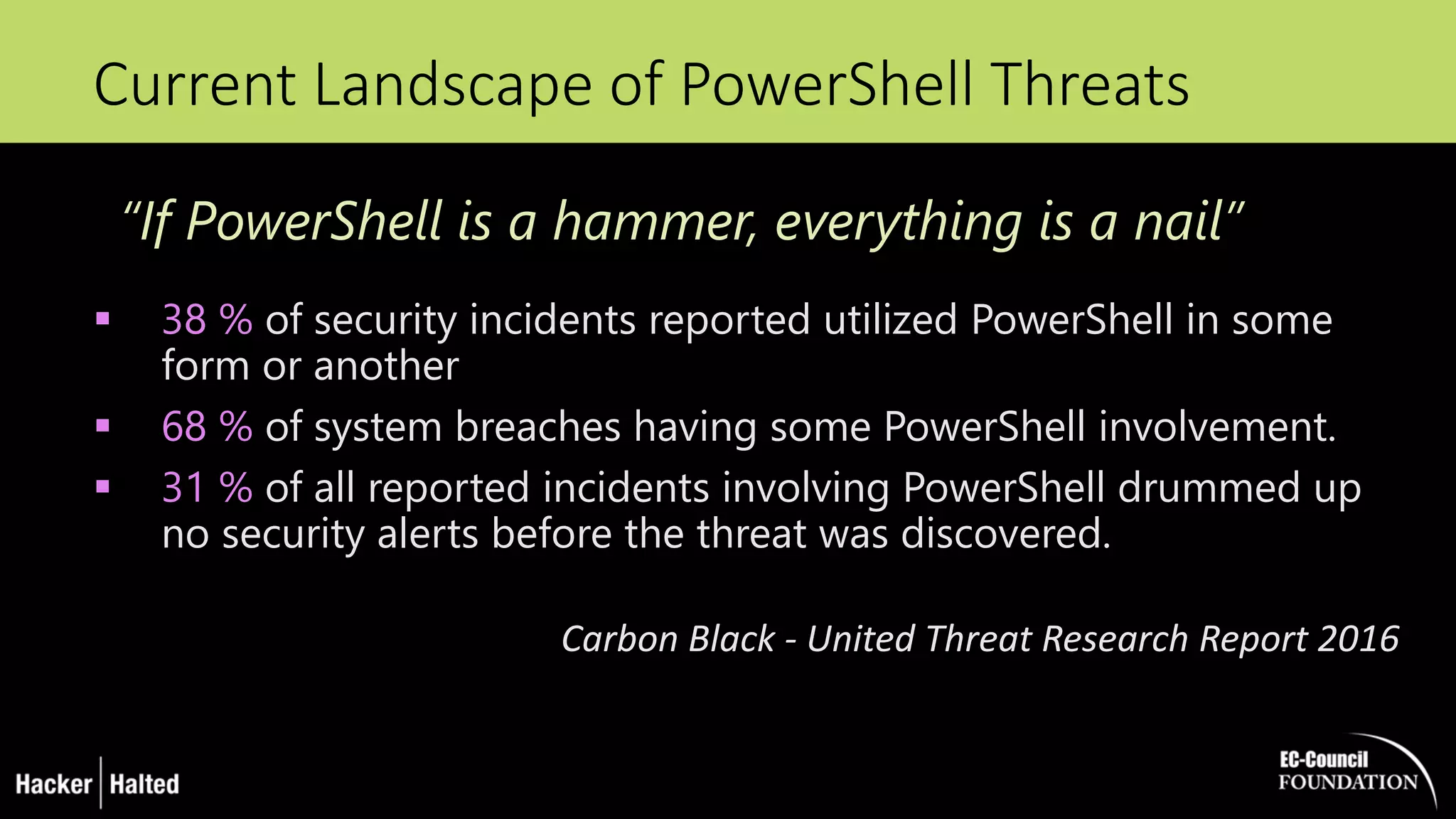 Current Landscape of PowerShell Threats

"If PowerShell is a hammer, everything is a nail"

▪ 38 % of security incidents reported utilized PowerShell in some form or another
▪ 68 % of system breaches having some PowerShell involvement.
▪ 31 % of all reported incidents involving PowerShell drummed up no security alerts before the threat was discovered.

Carbon Black - United Threat Research Report 2016

Hacker | Halted

EC-Council FOUNDATION